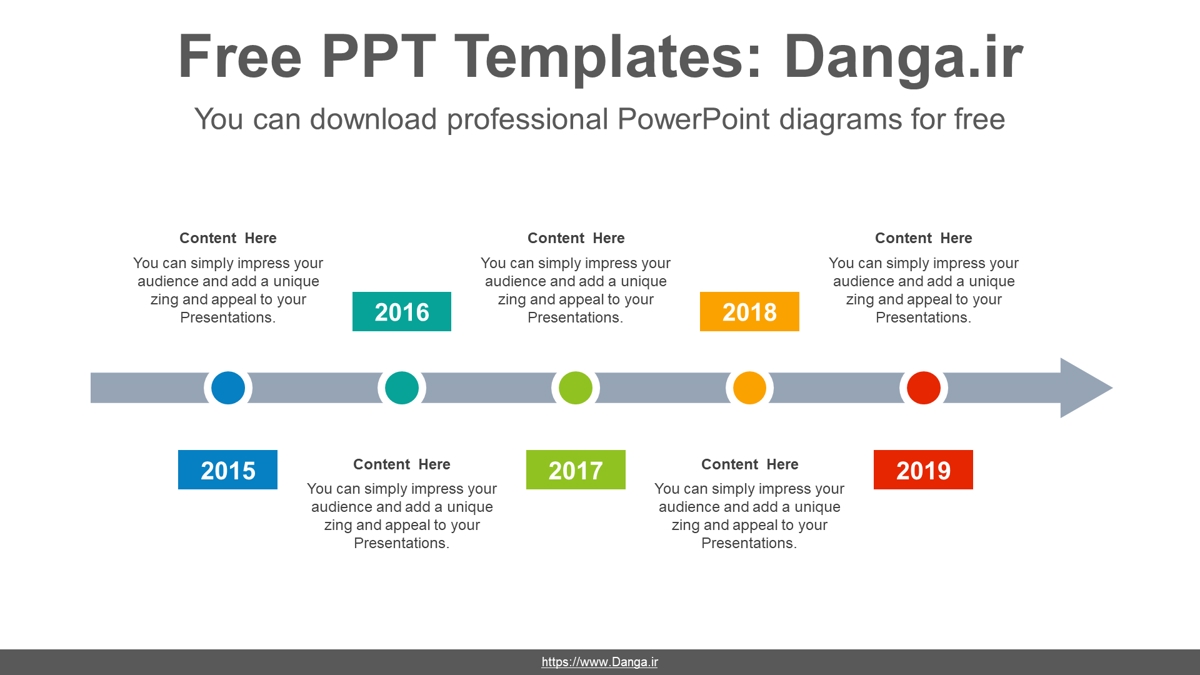 Free PPT Templates: Danga.ir

You can download professional PowerPoint diagrams for free

Content Here

You can simply impress your audience and add a unique zing and appeal to your Presentations.

2016

Content Here

You can simply impress your audience and add a unique zing and appeal to your Presentations.

2018

Content Here

You can simply impress your audience and add a unique zing and appeal to your Presentations.

2015

Content Here

You can simply impress your audience and add a unique zing and appeal to your Presentations.

2017

Content Here

You can simply impress your audience and add a unique zing and appeal to your Presentations.

2019

https://www.Danga.ir